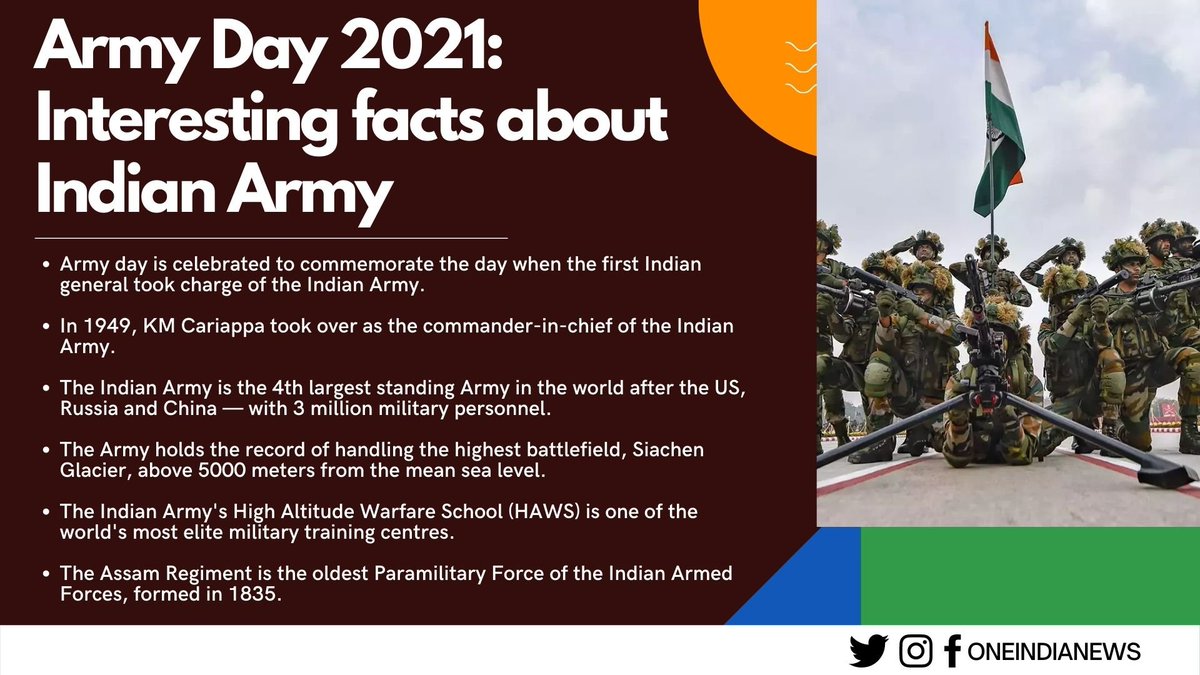 Army Day 2021: Interesting facts about Indian Army

• Army day is celebrated to commemorate the day when the first Indian general took charge of the Indian Army.

• In 1949, KM Cariappa took over as the commander-in-chief of the Indian Army.

• The Indian Army is the 4th largest standing Army in the world after the US, Russia and China — with 3 million military personnel.

• The Army holds the record of handling the highest battlefield, Siachen Glacier, above 5000 meters from the mean sea level.

• The Indian Army's High Altitude Warfare School (HAWS) is one of the world's most elite military training centres.

• The Assam Regiment is the oldest Paramilitary Force of the Indian Armed Forces, formed in 1835.

ONEINDIANEWS